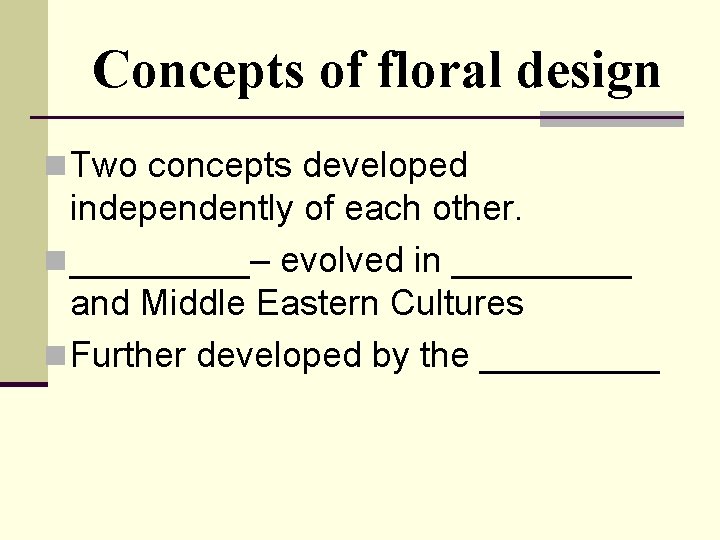 Concepts of floral design

Two concepts developed independently of each other.

_________– evolved in _________ and Middle Eastern Cultures

Further developed by the _________